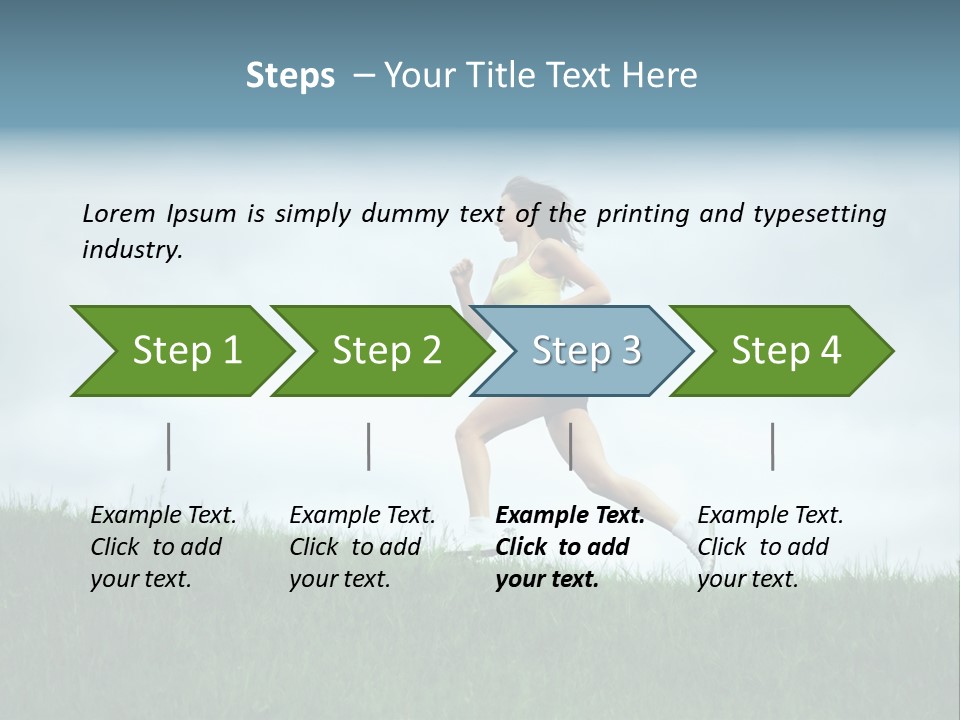 Steps – Your Title Text Here

Lorem Ipsum is simply dummy text of the printing and typesetting industry.

Step 1

Step 2

Step 3

Step 4

Example Text. Click to add your text.

Example Text. Click to add your text.

Example Text. Click to add your text.

Example Text. Click to add your text.